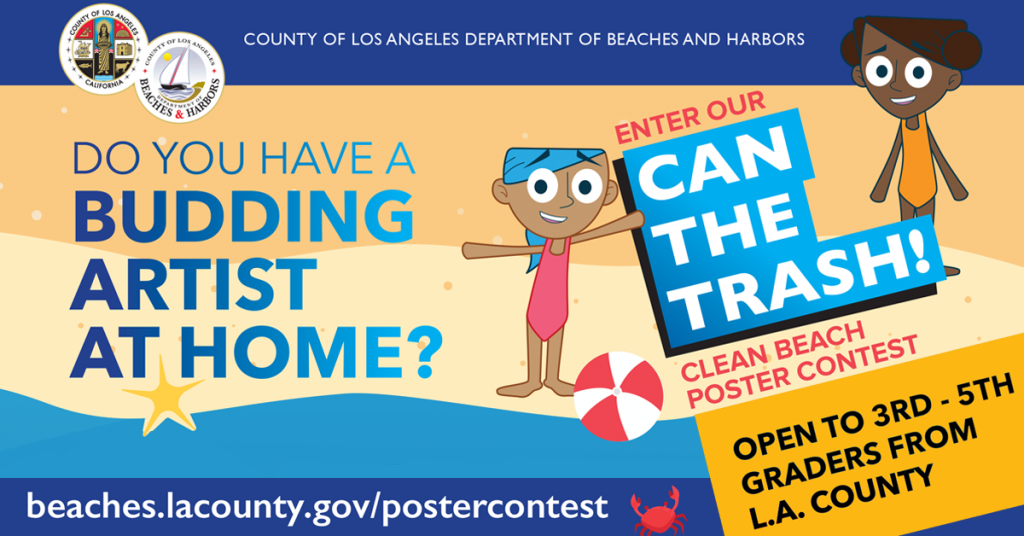 COUNTY OF LOS ANGELES
CALIFORNIA

COUNTY OF LOS ANGELES
DEPARTMENT OF
BEACHES & HARBORS

COUNTY OF LOS ANGELES DEPARTMENT OF BEACHES AND HARBORS

DO YOU HAVE A BUDDING ARTIST AT HOME?

ENTER OUR

CAN THE TRASH!

CLEAN BEACH POSTER CONTEST

OPEN TO 3RD - 5TH GRADERS FROM L.A. COUNTY

beaches.lacounty.gov/postercontest